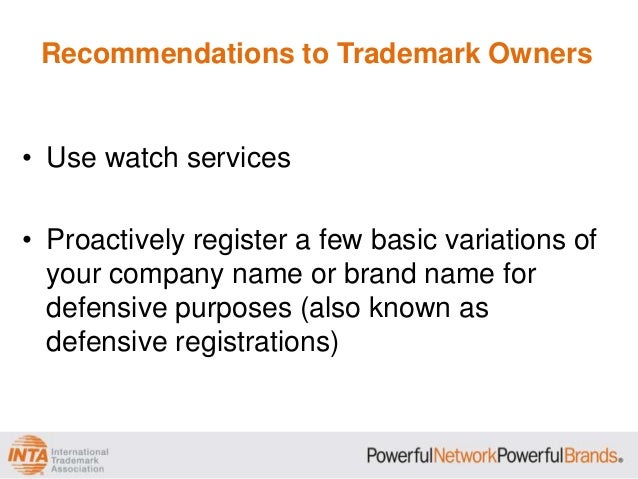 Recommendations to Trademark Owners

• Use watch services

• Proactively register a few basic variations of your company name or brand name for defensive purposes (also known as defensive registrations)

INTA International Trademark Association

PowerfulNetworkPowerfulBrands.